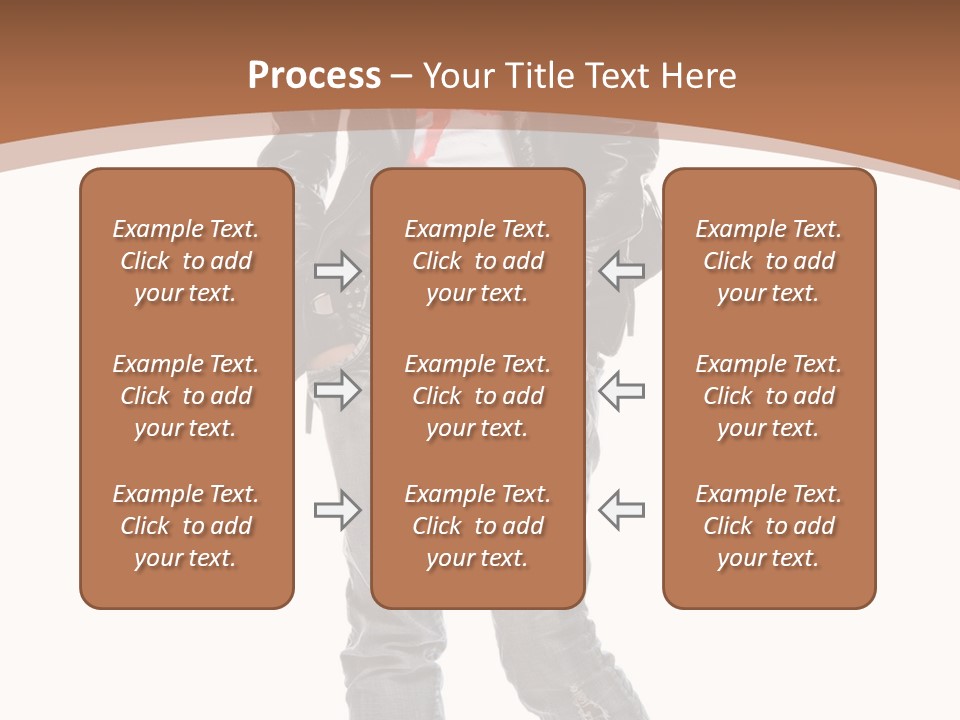 Process – Your Title Text Here

Example Text. Click to add your text.

Example Text. Click to add your text.

Example Text. Click to add your text.

Example Text. Click to add your text.

Example Text. Click to add your text.

Example Text. Click to add your text.

Example Text. Click to add your text.

Example Text. Click to add your text.

Example Text. Click to add your text.